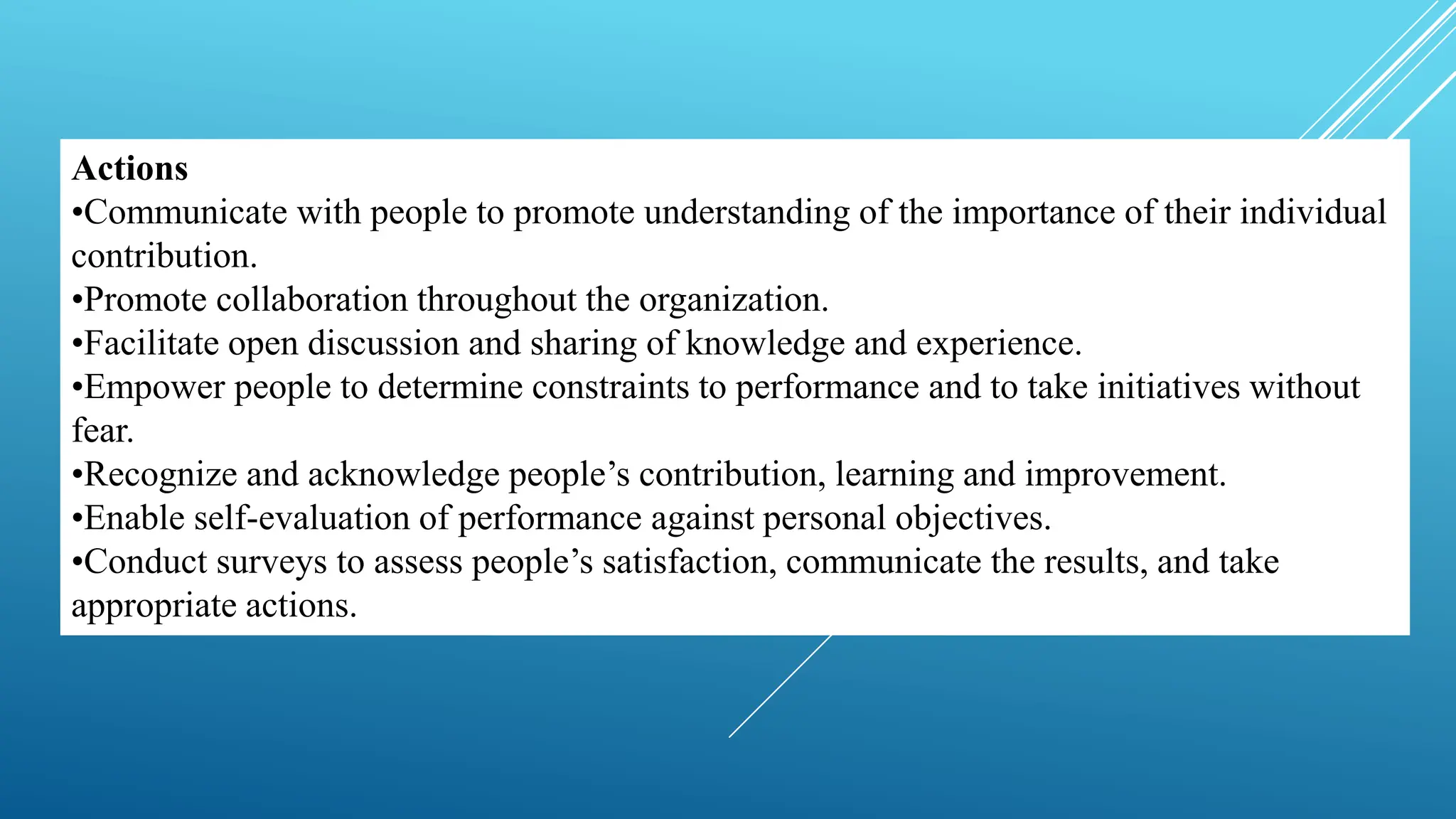 Actions
•Communicate with people to promote understanding of the importance of their individual contribution.
•Promote collaboration throughout the organization.
•Facilitate open discussion and sharing of knowledge and experience.
•Empower people to determine constraints to performance and to take initiatives without fear.
•Recognize and acknowledge people’s contribution, learning and improvement.
•Enable self-evaluation of performance against personal objectives.
•Conduct surveys to assess people’s satisfaction, communicate the results, and take appropriate actions.